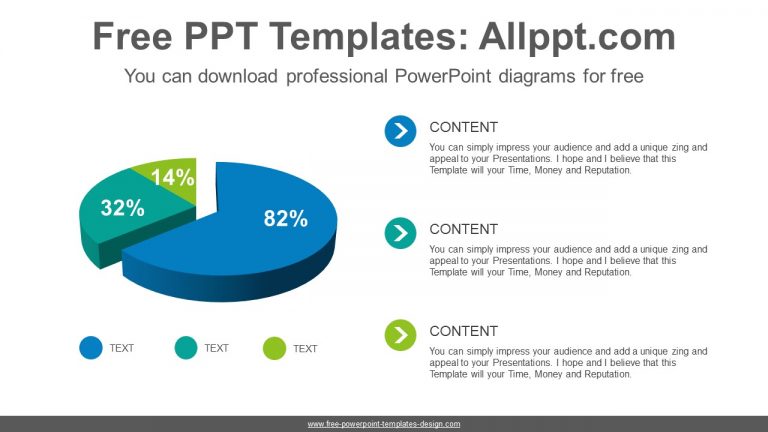 Free PPT Templates: Allppt.com

You can download professional PowerPoint diagrams for free

14%

32%

82%

TEXT

TEXT

TEXT

CONTENT

You can simply impress your audience and add a unique zing and appeal to your Presentations. I hope and I believe that this Template will your Time, Money and Reputation.

CONTENT

You can simply impress your audience and add a unique zing and appeal to your Presentations. I hope and I believe that this Template will your Time, Money and Reputation.

CONTENT

You can simply impress your audience and add a unique zing and appeal to your Presentations. I hope and I believe that this Template will your Time, Money and Reputation.

www.free-powerpoint-templates-design.com